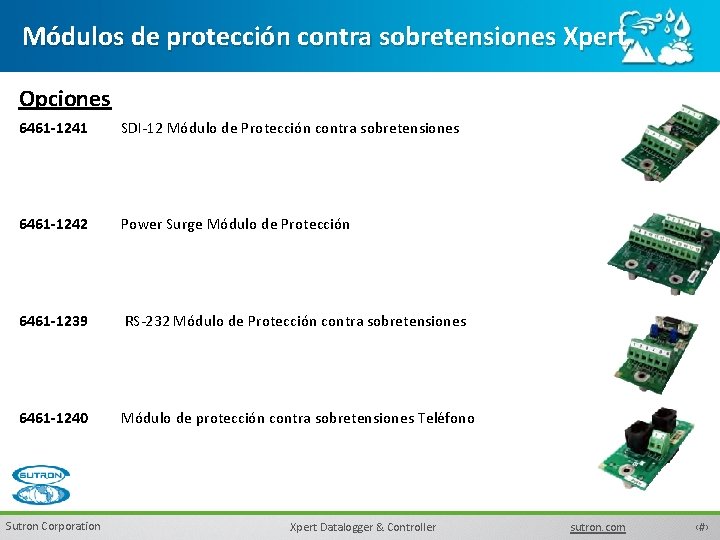 Módulos de protección contra sobretensiones Xpert

Opciones

6461-1241 SDI-12 Módulo de Protección contra sobretensiones

6461-1242 Power Surge Módulo de Protección

6461-1239 RS-232 Módulo de Protección contra sobretensiones

6461-1240 Módulo de protección contra sobretensiones Teléfono

SUTRON

Sutron Corporation Xpert Datalogger & Controller sutron.com ‹#›